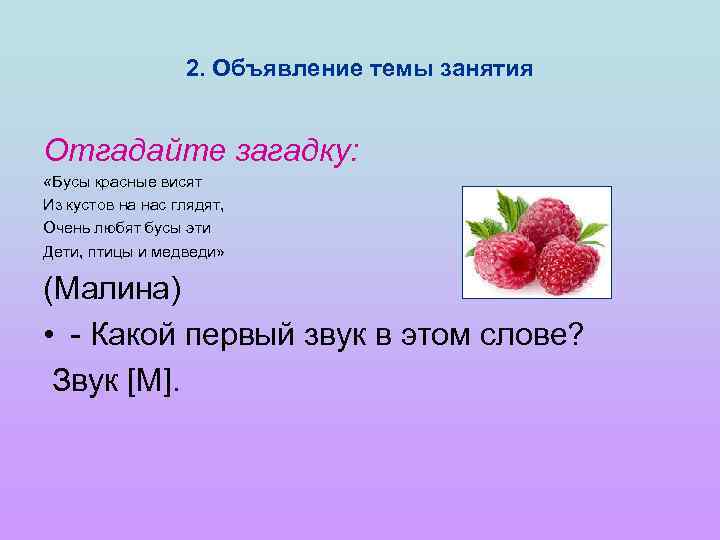 2. Объявление темы занятия

Отгадайте загадку:
«Бусы красные висят
Из кустов на нас глядят,
Очень любят бусы эти
Дети, птицы и медведи»
(Малина)

• - Какой первый звук в этом слове?
Звук [М].